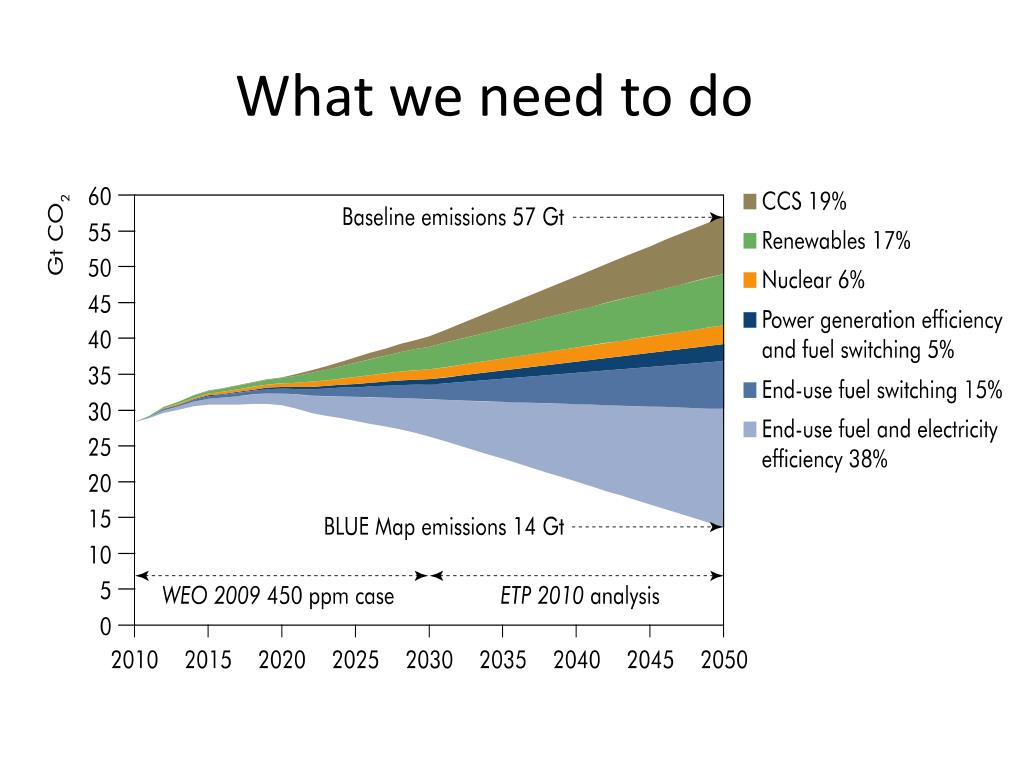 What we need to do

Gt $CO_2$

60
55
50
45
40
35
30
25
20
15
10
5
0

Baseline emissions 57 Gt

BLUE Map emissions 14 Gt

WEO 2009 450 ppm case

ETP 2010 analysis

2010 2015 2020 2025 2030 2035 2040 2045 2050

CCS 19%
Renewables 17%
Nuclear 6%
Power generation efficiency and fuel switching 5%
End-use fuel switching 15%
End-use fuel and electricity efficiency 38%